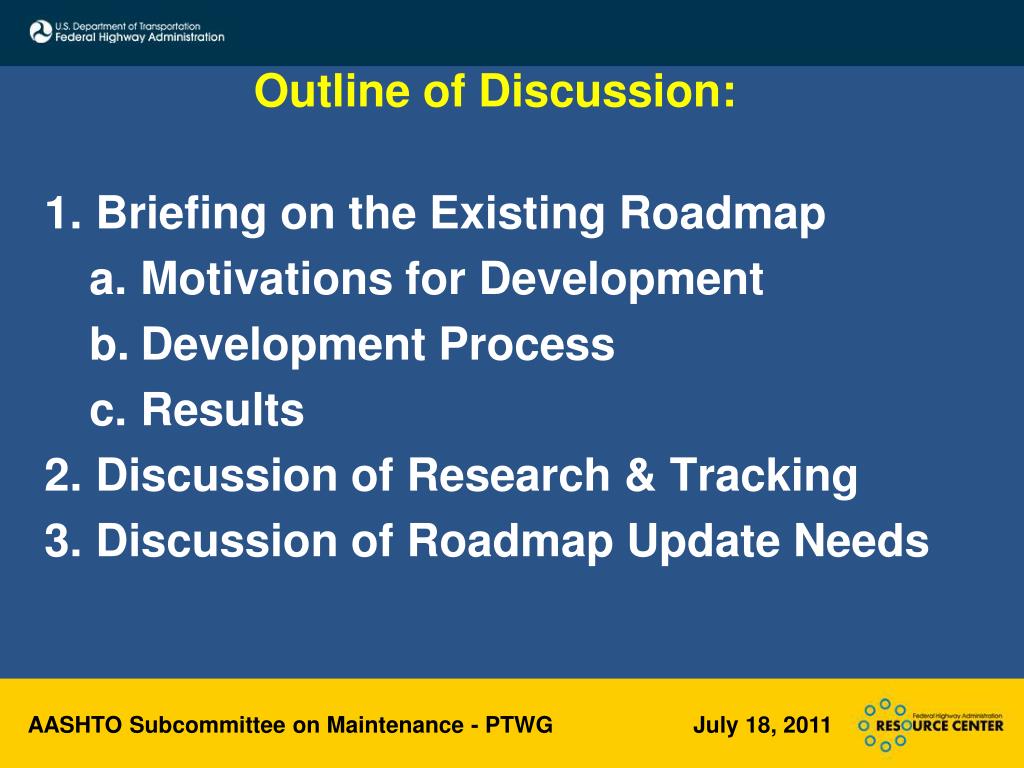 U.S. Department of Transportation
Federal Highway Administration

Outline of Discussion:

1. Briefing on the Existing Roadmap
a. Motivations for Development
b. Development Process
c. Results
2. Discussion of Research & Tracking
3. Discussion of Roadmap Update Needs

AASHTO Subcommittee on Maintenance - PTWG

July 18, 2011

Federal Highway Administration
RESOURCE CENTER